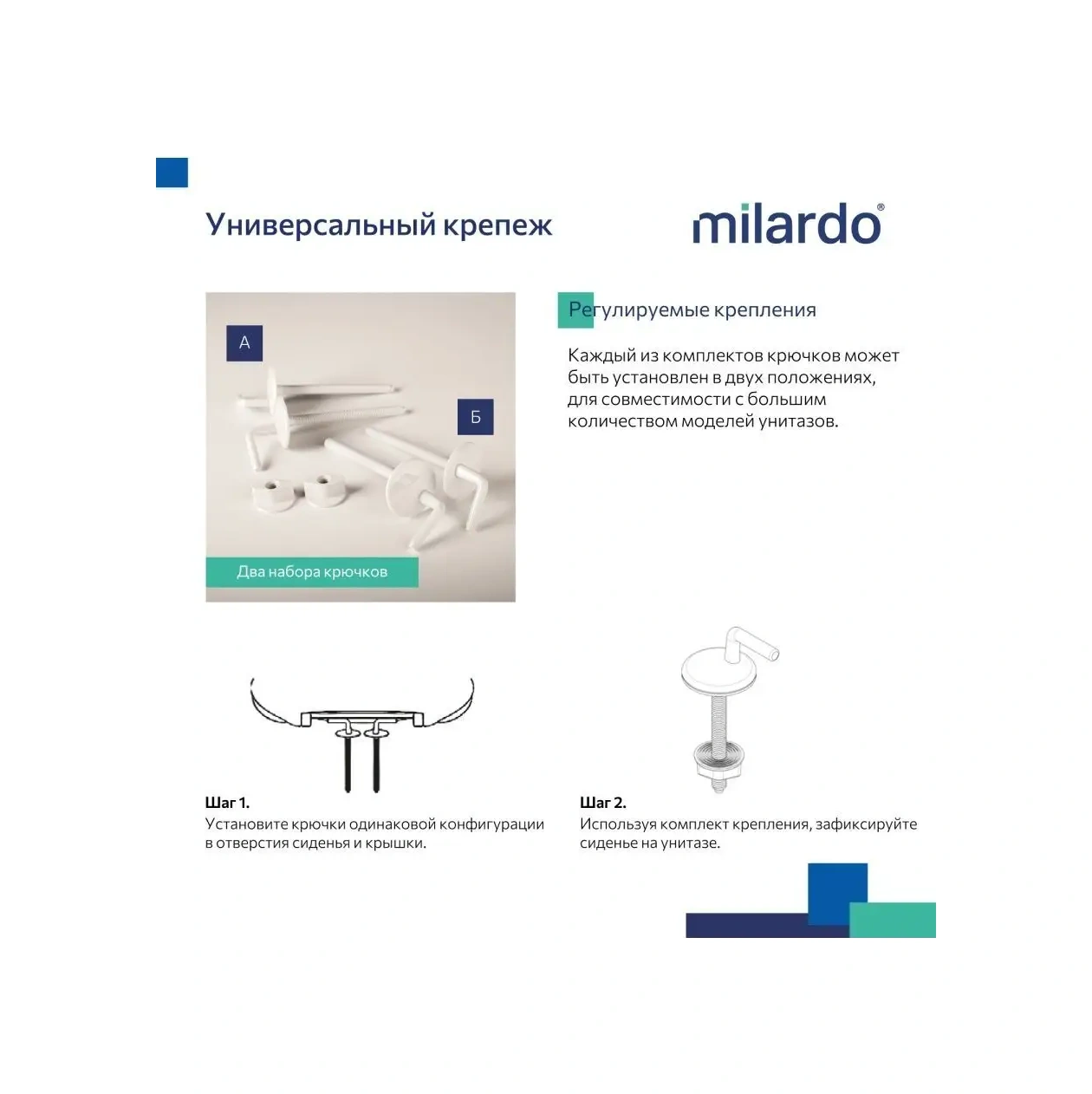 Универсальный крепеж

milardo®

А

Б

Два набора крючков

Регулируемые крепления

Каждый из комплектов крючков может быть установлен в двух положениях, для совместимости с большим количеством моделей унитазов.

Шаг 1.
Установите крючки одинаковой конфигурации в отверстия сиденья и крышки.

Шаг 2.
Используя комплект крепления, зафиксируйте сиденье на унитазе.